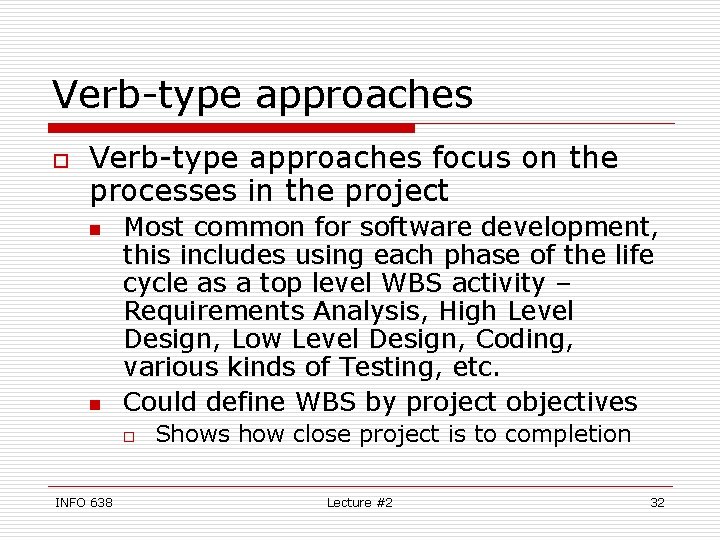 Verb-type approaches

Verb-type approaches focus on the processes in the project

Most common for software development, this includes using each phase of the life cycle as a top level WBS activity – Requirements Analysis, High Level Design, Low Level Design, Coding, various kinds of Testing, etc.

Could define WBS by project objectives

Shows how close project is to completion

INFO 638 Lecture #2 32